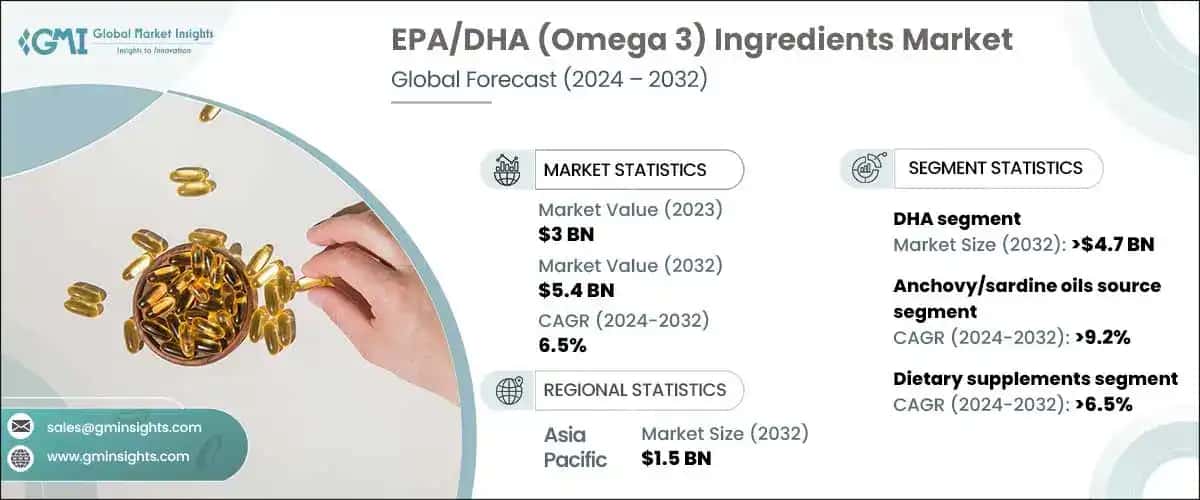 GMI Global Market Insights
Insights to Innovation

EPA/DHA (Omega 3) Ingredients Market
Global Forecast (2024 – 2032)

MARKET STATISTICS

Market Value (2023)
$3 BN

Market Value (2032)
$5.4 BN

CAGR (2024-2032)
6.5%

REGIONAL STATISTICS

Asia Pacific

Market Size (2032)
$1.5 BN

SEGMENT STATISTICS

DHA segment
Market Size (2032): >$4.7 BN

Anchovy/sardine oils source segment
CAGR (2024-2032): >9.2%

Dietary supplements segment
CAGR (2024-2032): >6.5%

sales@gminsights.com

www.gminsights.com